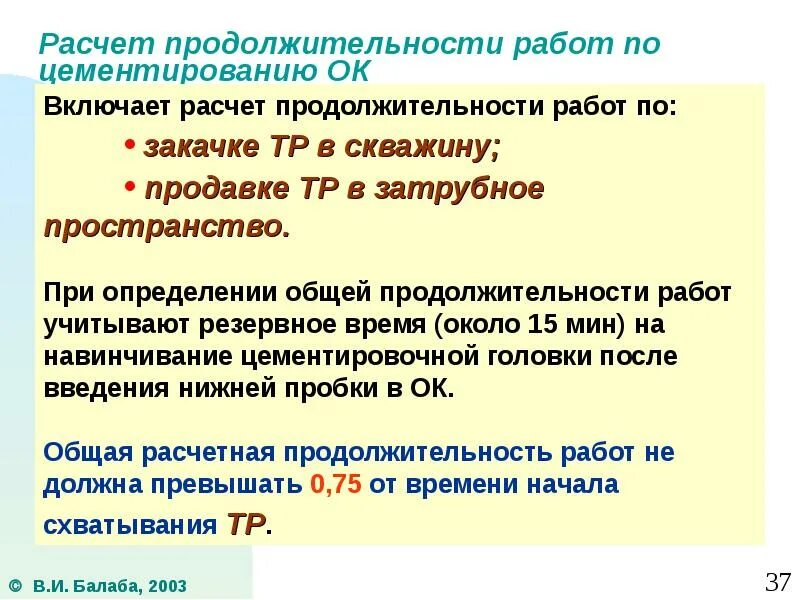 Расчет продолжительности работ по цементированию ОК

Включает расчет продолжительности работ по:

• закачке ТР в скважину;

• продавке ТР в затрубное пространство.

При определении общей продолжительности работ учитывают резервное время (около 15 мин) на навинчивание цементировочной головки после введения нижней пробки в ОК.

Общая расчетная продолжительность работ не должна превышать 0,75 от времени начала схватывания ТР.

© В.И. Балаба, 2003

37